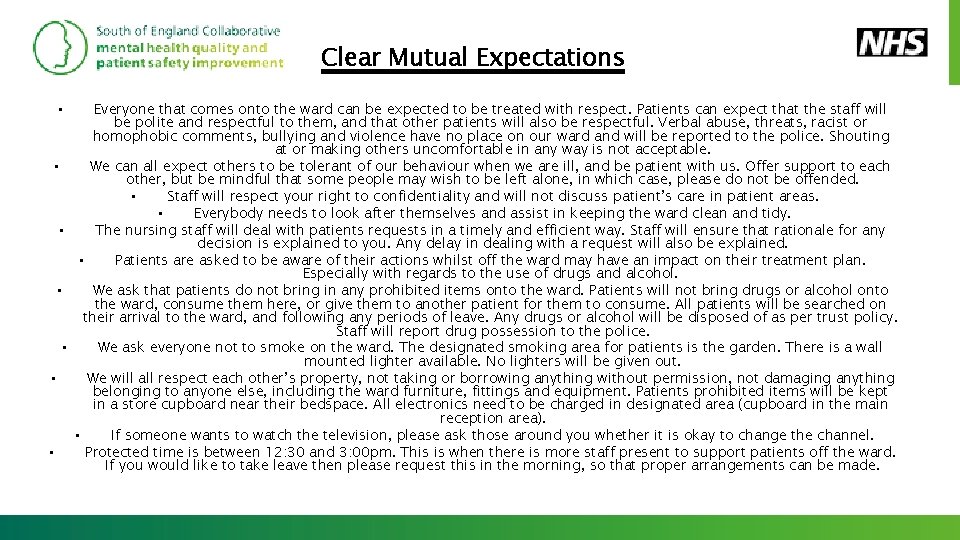 South of England Collaborative
mental health quality and
patient safety improvement

Clear Mutual Expectations

NHS

• Everyone that comes onto the ward can be expected to be treated with respect. Patients can expect that the staff will be polite and respectful to them, and that other patients will also be respectful. Verbal abuse, threats, racist or homophobic comments, bullying and violence have no place on our ward and will be reported to the police. Shouting at or making others uncomfortable in any way is not acceptable.
• We can all expect others to be tolerant of our behaviour when we are ill, and be patient with us. Offer support to each other, but be mindful that some people may wish to be left alone, in which case, please do not be offended.
• Staff will respect your right to confidentiality and will not discuss patient's care in patient areas.
• Everybody needs to look after themselves and assist in keeping the ward clean and tidy.
• The nursing staff will deal with patients requests in a timely and efficient way. Staff will ensure that rationale for any decision is explained to you. Any delay in dealing with a request will also be explained.
• Patients are asked to be aware of their actions whilst off the ward may have an impact on their treatment plan. Especially with regards to the use of drugs and alcohol.
• We ask that patients do not bring in any prohibited items onto the ward. Patients will not bring drugs or alcohol onto the ward, consume them here, or give them to another patient for them to consume. All patients will be searched on their arrival to the ward, and following any periods of leave. Any drugs or alcohol will be disposed of as per trust policy. Staff will report drug possession to the police.
• We ask everyone not to smoke on the ward. The designated smoking area for patients is the garden. There is a wall mounted lighter available. No lighters will be given out.
• We will all respect each other's property, not taking or borrowing anything without permission, not damaging anything belonging to anyone else, including the ward furniture, fittings and equipment. Patients prohibited items will be kept in a store cupboard near their bedspace. All electronics need to be charged in designated area (cupboard in the main reception area).
• If someone wants to watch the television, please ask those around you whether it is okay to change the channel.
• Protected time is between 12:30 and 3:00pm. This is when there is more staff present to support patients off the ward. If you would like to take leave then please request this in the morning, so that proper arrangements can be made.